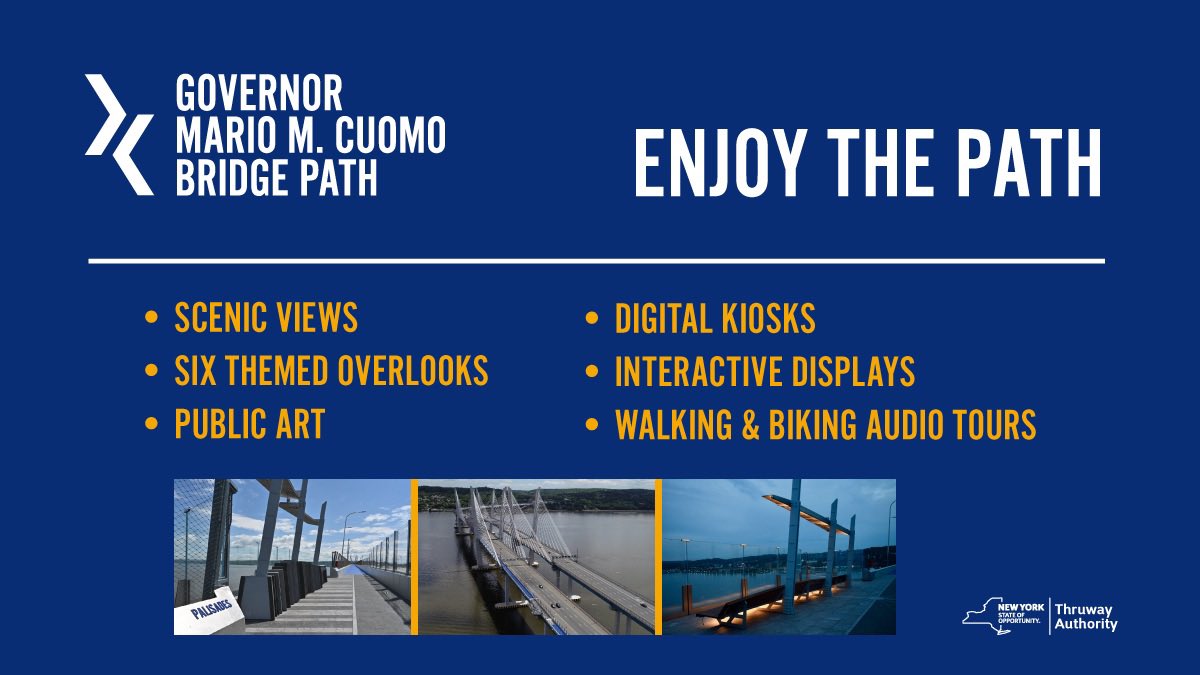 GOVERNOR MARIO M. CUOMO BRIDGE PATH

ENJOY THE PATH

• SCENIC VIEWS
• SIX THEMED OVERLOOKS
• PUBLIC ART

• DIGITAL KIOSKS
• INTERACTIVE DISPLAYS
• WALKING & BIKING AUDIO TOURS

PALISADES

NEW YORK STATE OF OPPORTUNITY. Thruway Authority